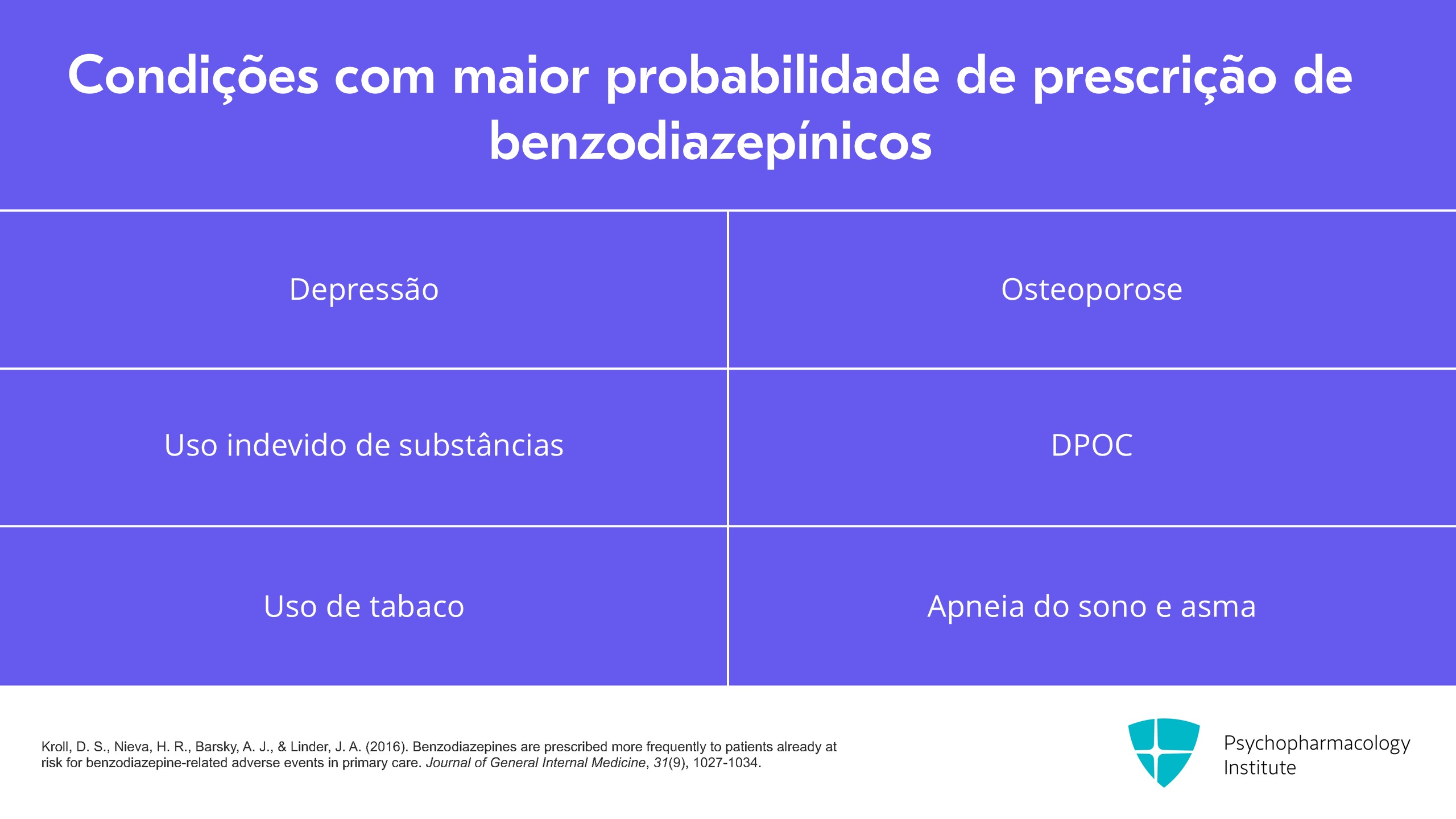 Condições com maior probabilidade de prescrição de benzodiazepínicos

| Depressão | Osteoporose |
|---|---|
| Uso indevido de substâncias | DPOC |
| Uso de tabaco | Apneia do sono e asma |

Kroll, D. S., Nieva, H. R., Barsky, A. J., & Linder, J. A. (2016). Benzodiazepines are prescribed more frequently to patients already at risk for benzodiazepine-related adverse events in primary care. Journal of General Internal Medicine, 31(9), 1027-1034.

Psychopharmacology Institute